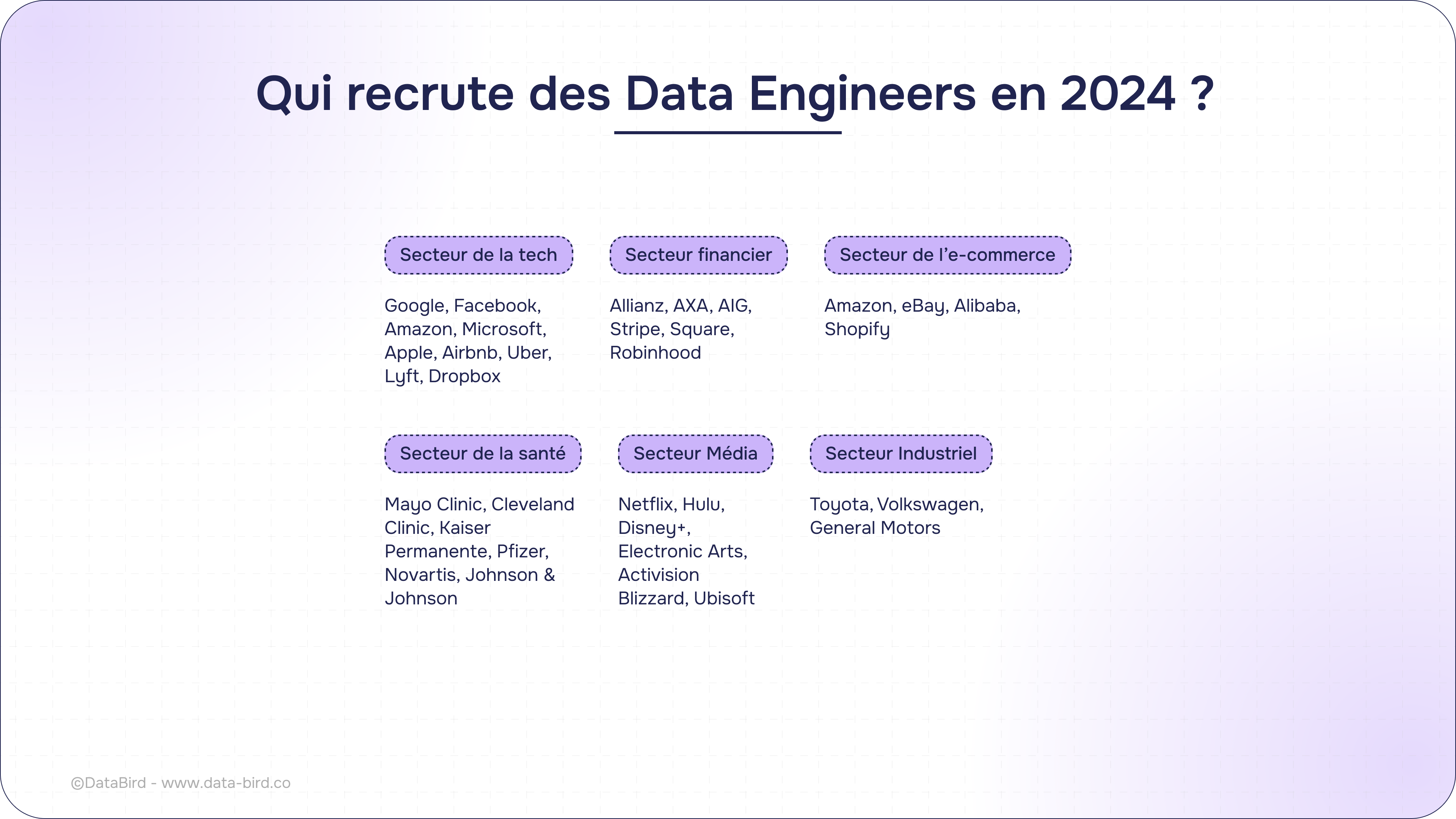 Qui recrute des Data Engineers en 2024 ?

Secteur de la tech

Google, Facebook, Amazon, Microsoft, Apple, Airbnb, Uber, Lyft, Dropbox

Secteur financier

Allianz, AXA, AIG, Stripe, Square, Robinhood

Secteur de l'e-commerce

Amazon, eBay, Alibaba, Shopify

Secteur de la santé

Mayo Clinic, Cleveland Clinic, Kaiser Permanente, Pfizer, Novartis, Johnson & Johnson

Secteur Média

Netflix, Hulu, Disney+, Electronic Arts, Activision Blizzard, Ubisoft

Secteur Industriel

Toyota, Volkswagen, General Motors

©DataBird - www.data-bird.co